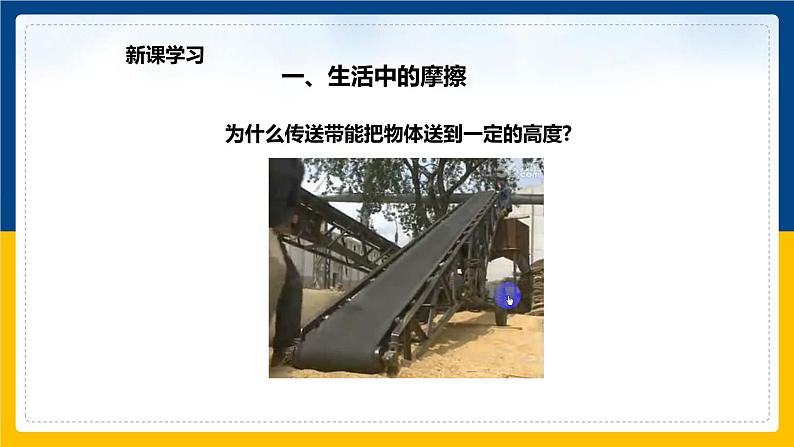 新课学习

一、生活中的摩擦

为什么传送带能把物体送到一定的高度?